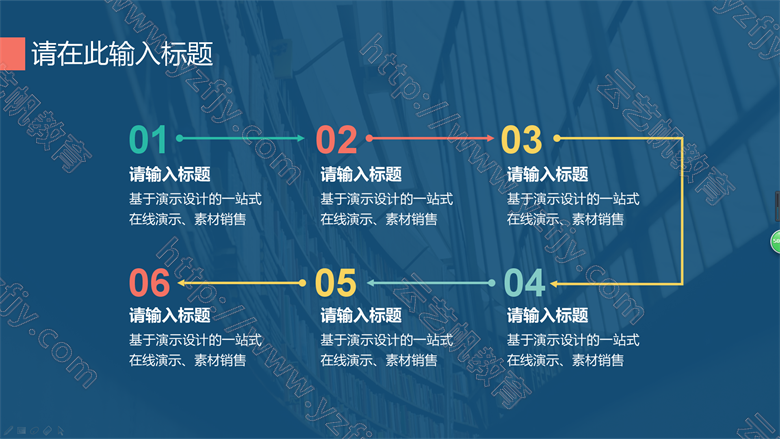 请在此输入标题

01
请输入标题
基于演示设计的一站式在线演示、素材销售

02
请输入标题
基于演示设计的一站式在线演示、素材销售

03
请输入标题
基于演示设计的一站式在线演示、素材销售

06
请输入标题
基于演示设计的一站式在线演示、素材销售

05
请输入标题
基于演示设计的一站式在线演示、素材销售

04
请输入标题
基于演示设计的一站式在线演示、素材销售

云艺帆教育 http://www.yzfjy.com